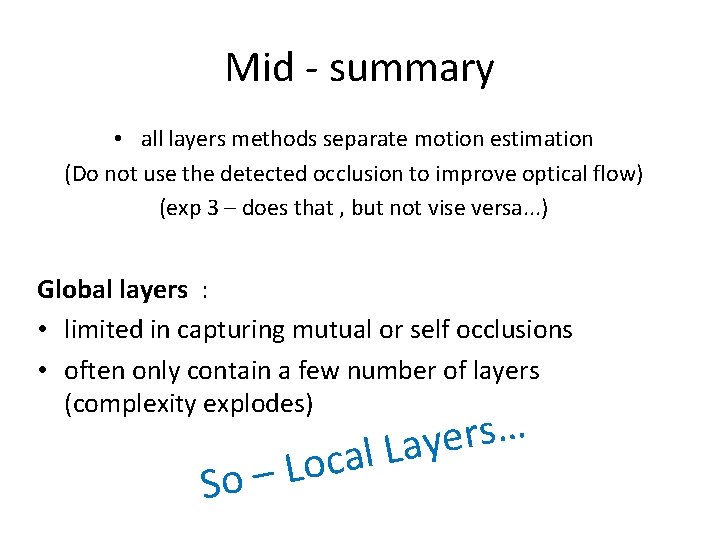 Mid - summary

• all layers methods separate motion estimation
(Do not use the detected occlusion to improve optical flow)
(exp 3 – does that , but not vise versa...)

Global layers :
• limited in capturing mutual or self occlusions
• often only contain a few number of layers (complexity explodes)

So – Local Layers...